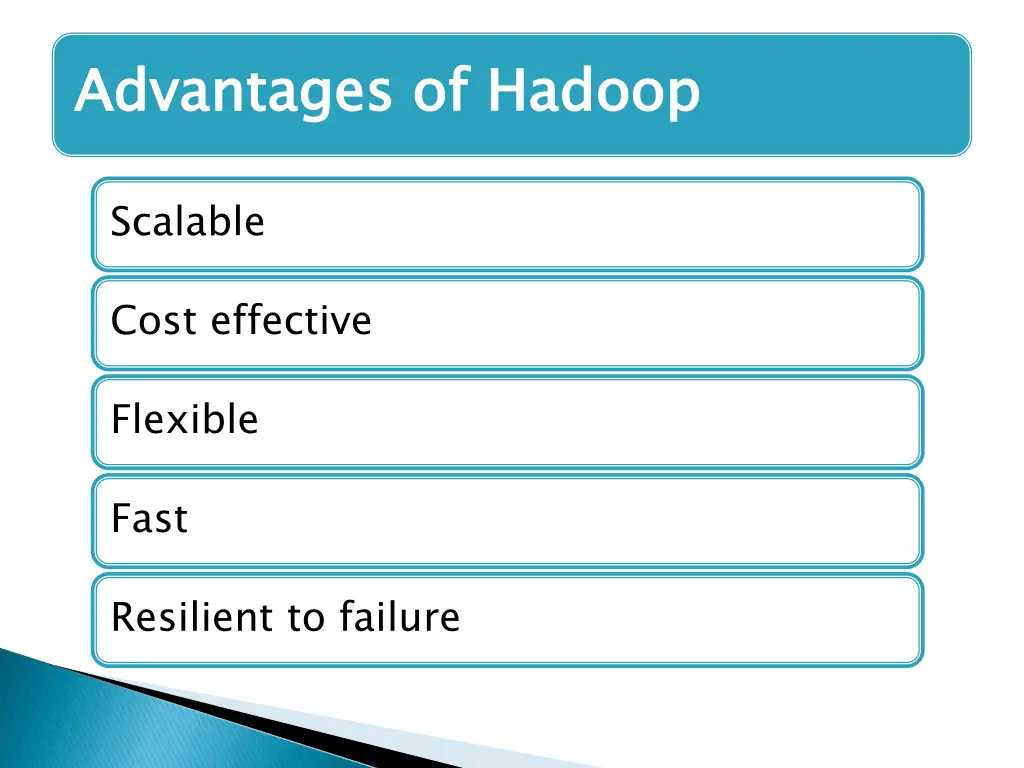 Advantages of Hadoop

Scalable

Cost effective

Flexible

Fast

Resilient to failure